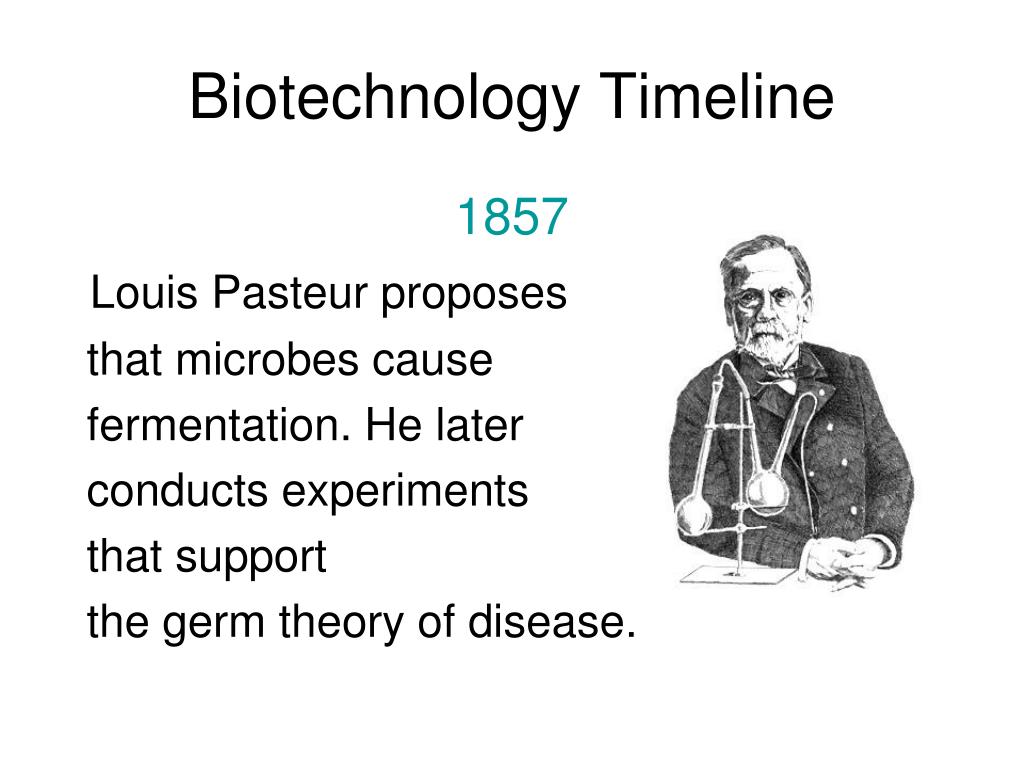 Biotechnology Timeline

1857

Louis Pasteur proposes that microbes cause fermentation. He later conducts experiments that support the germ theory of disease.